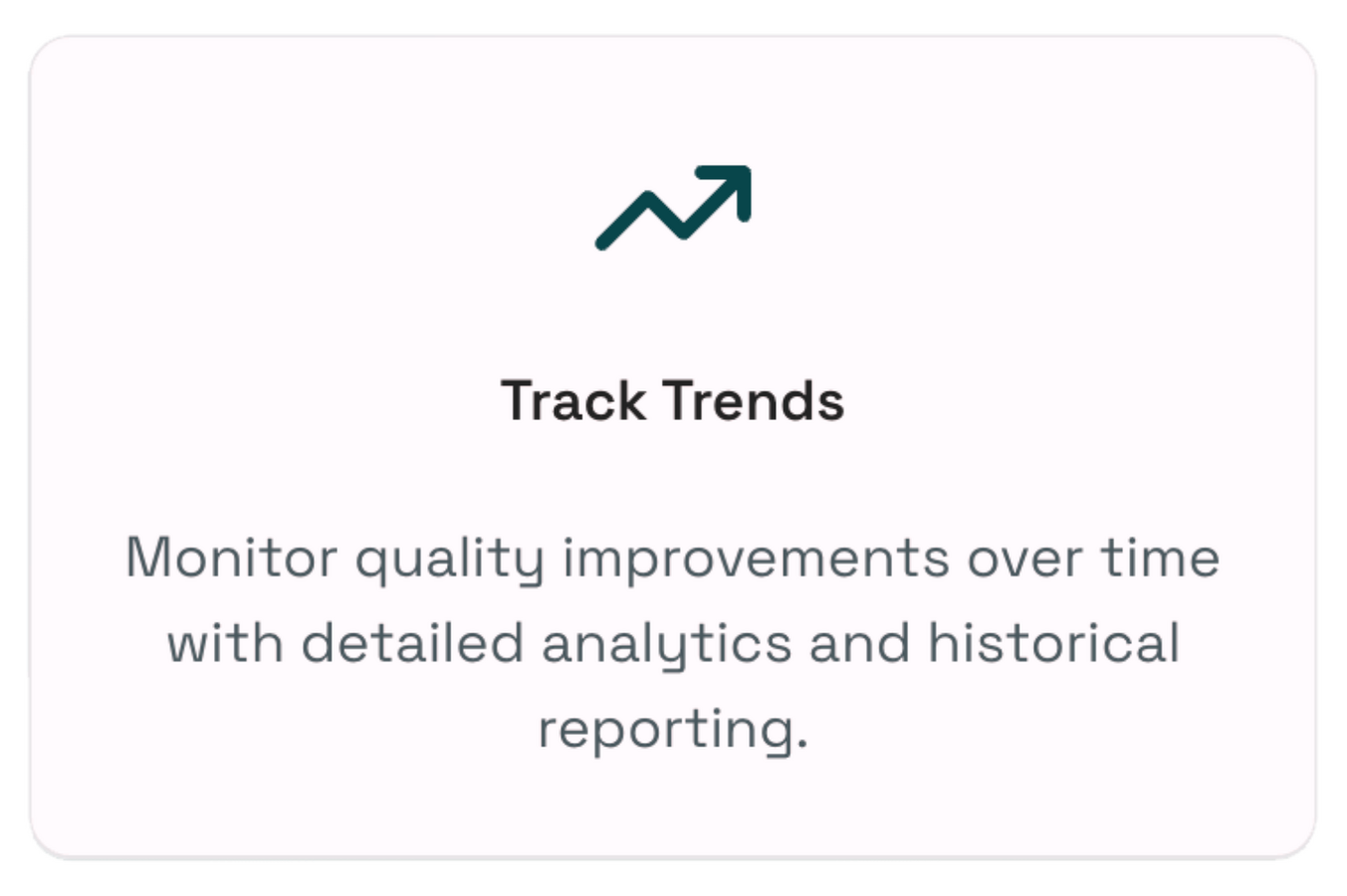 Track Trends

Monitor quality improvements over time with detailed analytics and historical reporting.